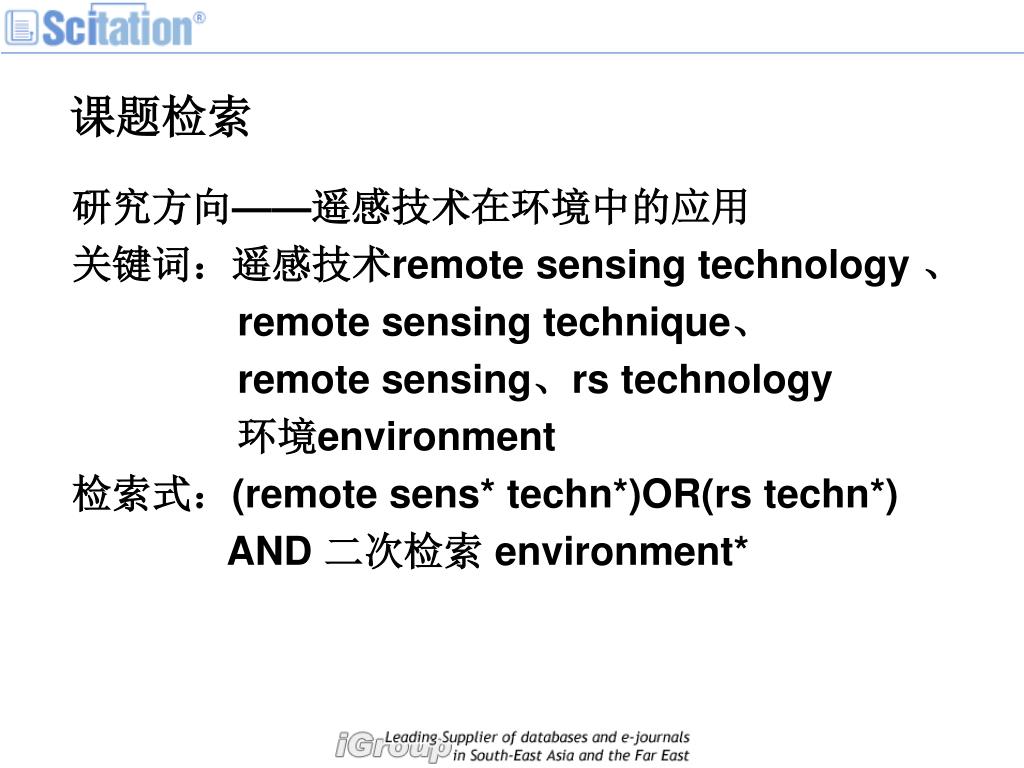 Scitation®

课题检索

研究方向——遥感技术在环境中的应用
关键词：遥感技术remote sensing technology 、
remote sensing technique、
remote sensing、rs technology
环境environment
检索式：(remote sens* techn*)OR(rs techn*)
AND 二次检索 environment*

iGroup Leading Supplier of databases and e-journals in South-East Asia and the Far East